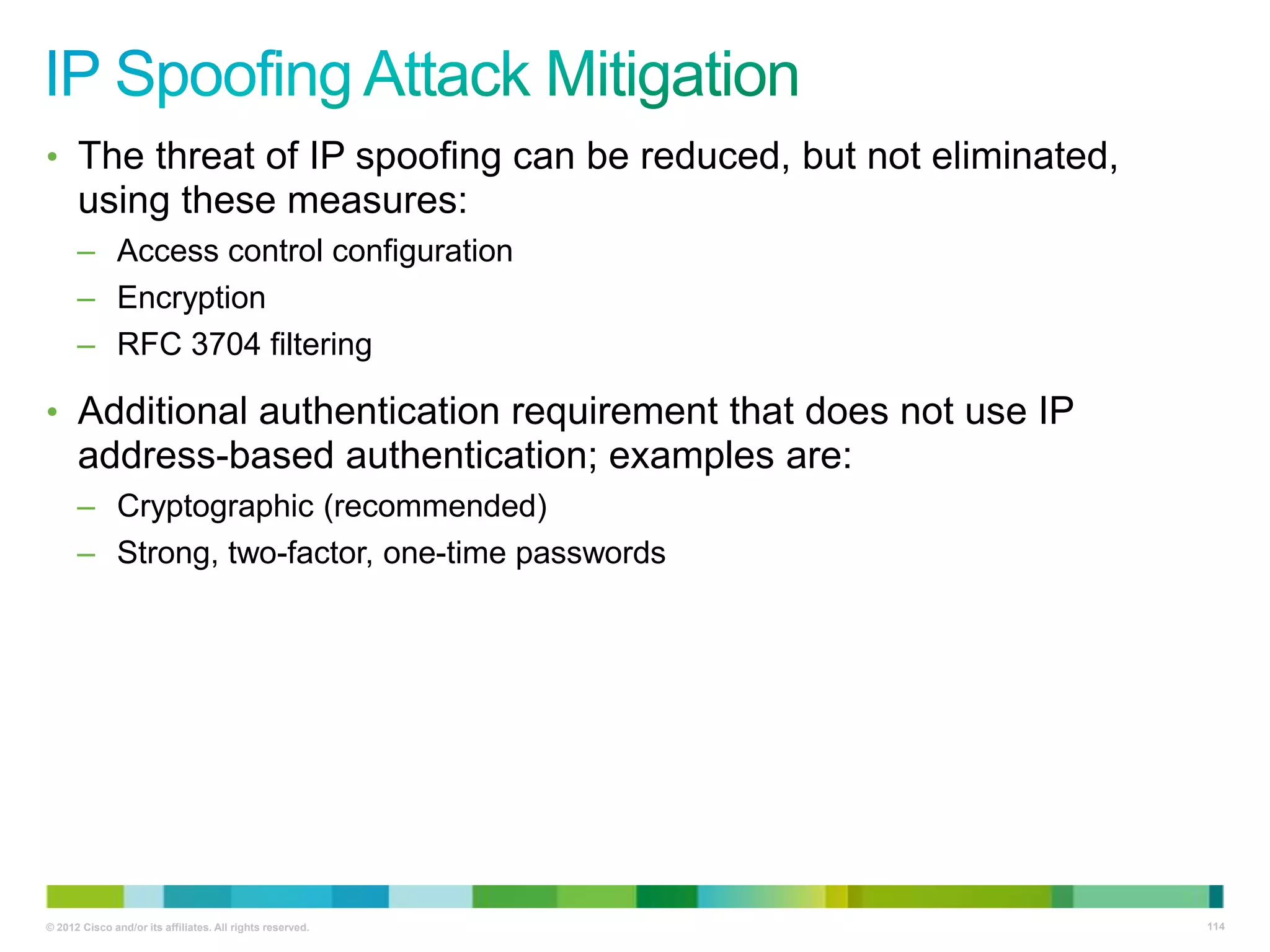 IP Spoofing Attack Mitigation

• The threat of IP spoofing can be reduced, but not eliminated, using these measures:
– Access control configuration
– Encryption
– RFC 3704 filtering

• Additional authentication requirement that does not use IP address-based authentication; examples are:
– Cryptographic (recommended)
– Strong, two-factor, one-time passwords

© 2012 Cisco and/or its affiliates. All rights reserved.
114